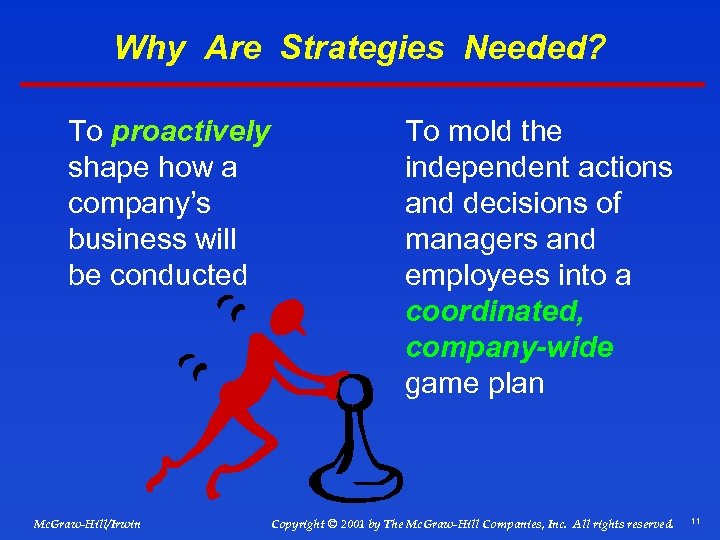 Why Are Strategies Needed?

To proactively shape how a company's business will be conducted

To mold the independent actions and decisions of managers and employees into a coordinated, company-wide game plan

McGraw-Hill/Irwin

Copyright © 2001 by The McGraw-Hill Companies, Inc. All rights reserved.

11